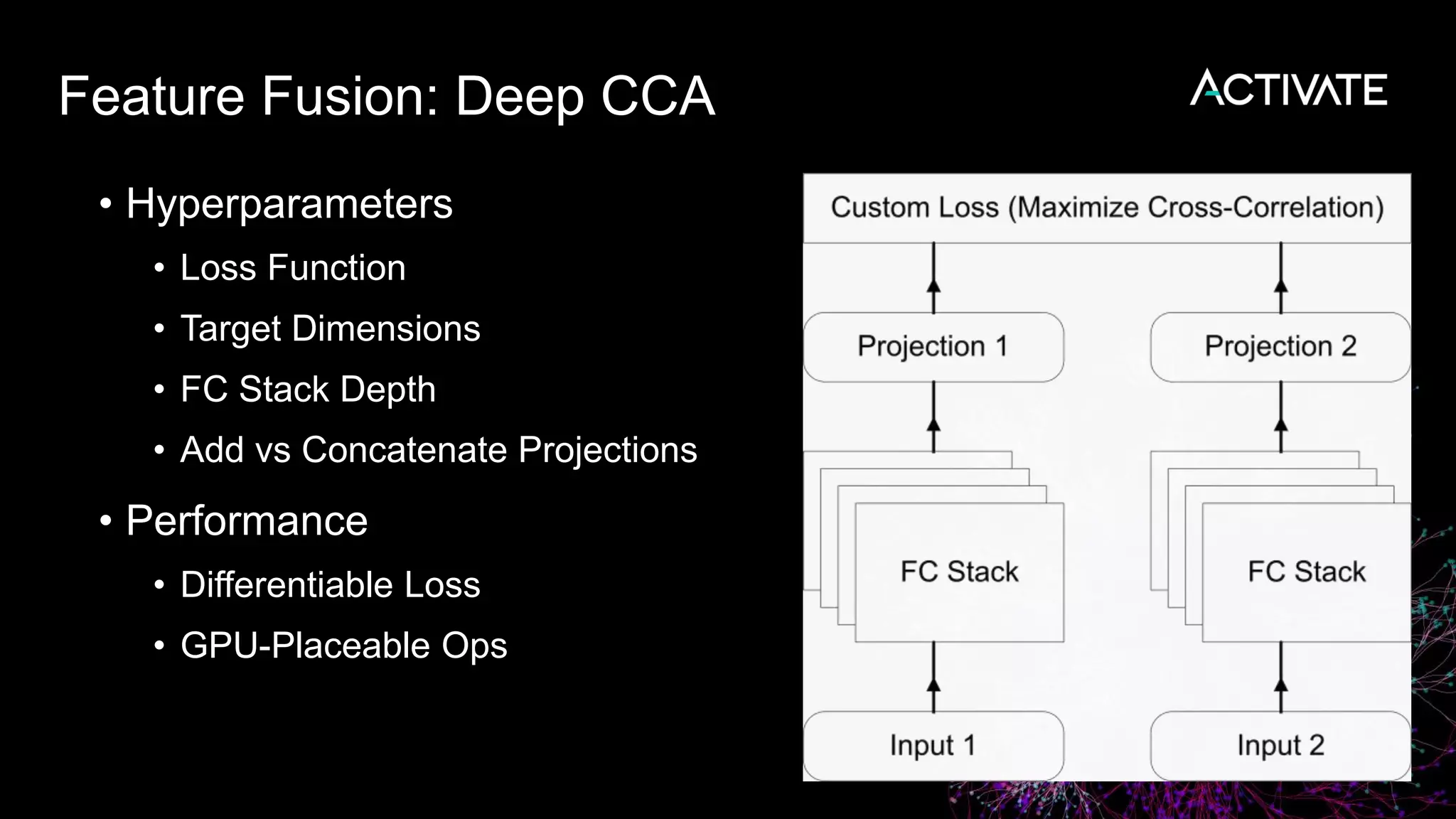 Feature Fusion: Deep CCA

ACTIVATE

• Hyperparameters
  • Loss Function
  • Target Dimensions
  • FC Stack Depth
  • Add vs Concatenate Projections
• Performance
  • Differentiable Loss
  • GPU-Placeable Ops

Custom Loss (Maximize Cross-Correlation)

Projection 1

Projection 2

FC Stack

FC Stack

Input 1

Input 2